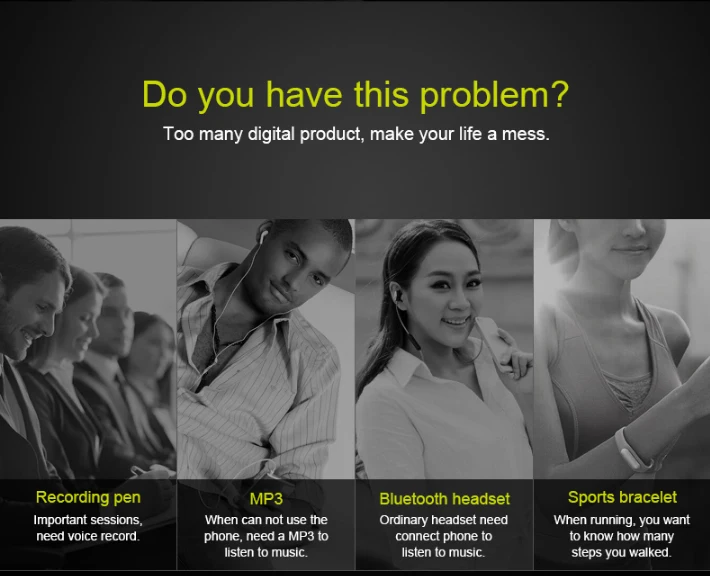 Do you have this problem?
Too many digital product, make your life a mess.

Recording pen
Important sessions, need voice record.

MP3
When can not use the phone, need a MP3 to listen to music.

Bluetooth headset
Ordinary headset need connect phone to listen to music.

Sports bracelet
When running, you want to know how many steps you walked.